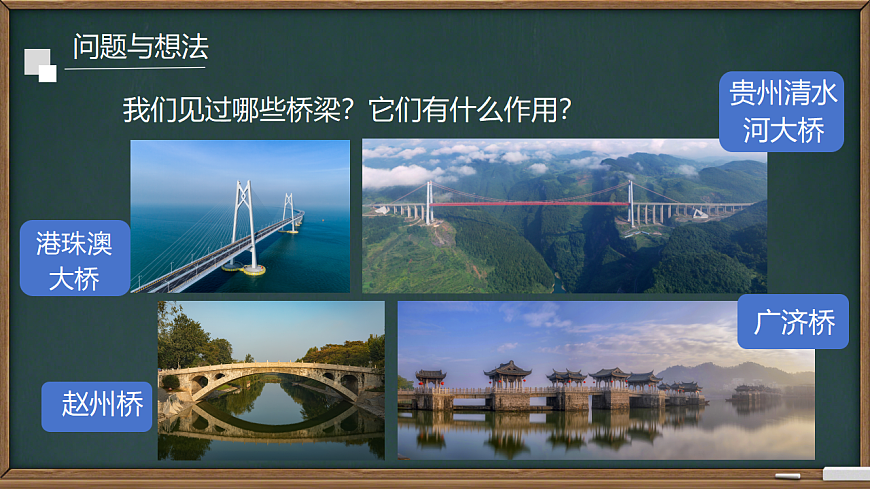 问题与想法

我们见过哪些桥梁？它们有什么作用？

贵州清水河大桥

港珠澳大桥

广济桥

赵州桥